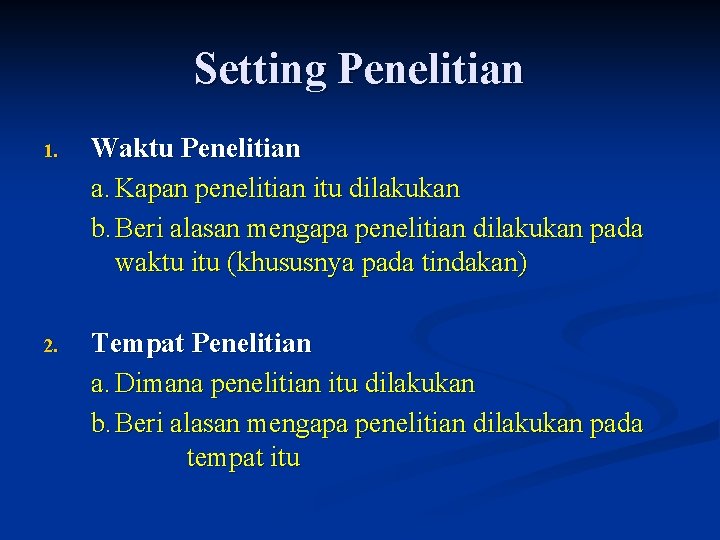 Setting Penelitian

1. Waktu Penelitian
a. Kapan penelitian itu dilakukan
b. Beri alasan mengapa penelitian dilakukan pada waktu itu (khususnya pada tindakan)

2. Tempat Penelitian
a. Dimana penelitian itu dilakukan
b. Beri alasan mengapa penelitian dilakukan pada tempat itu